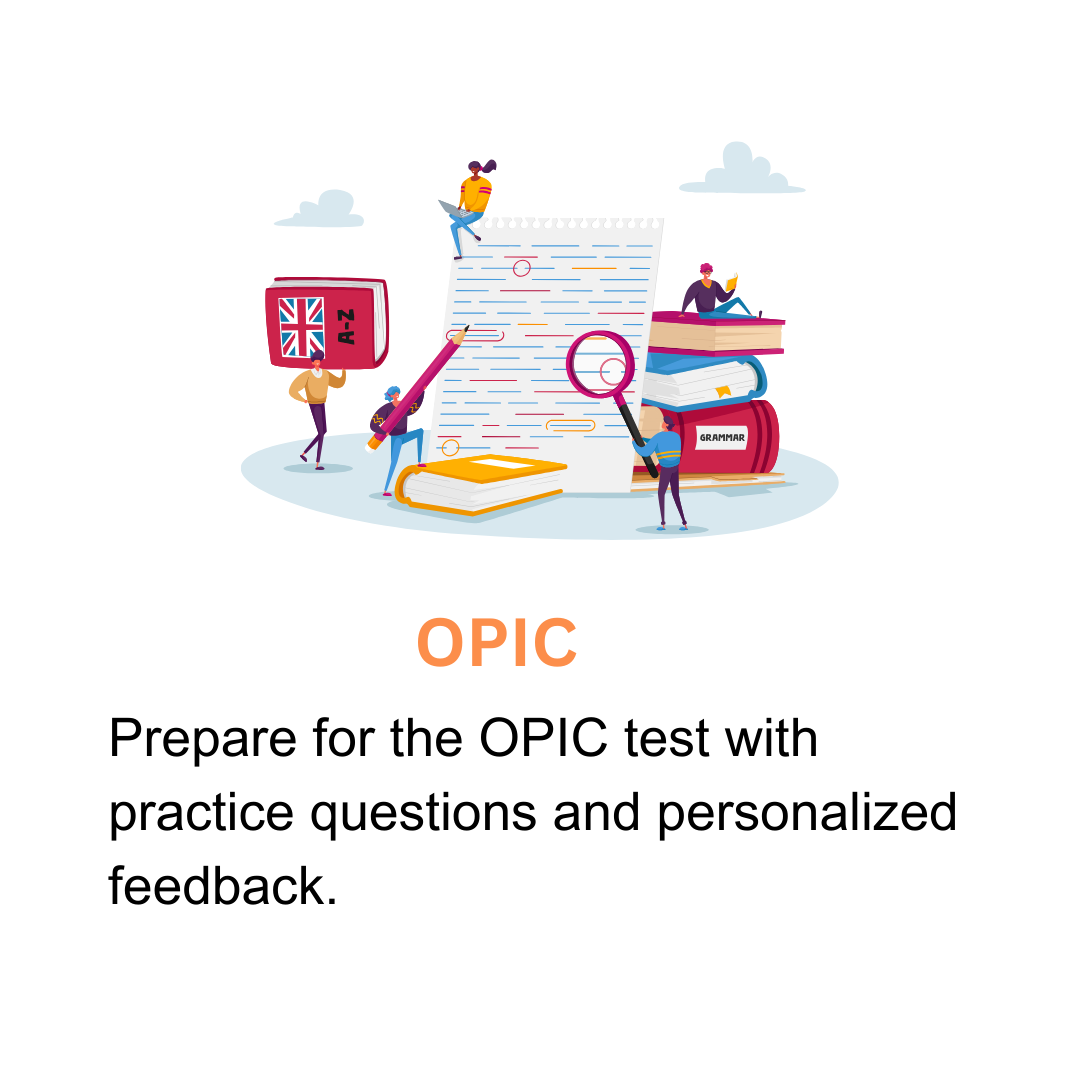 A-Z

GRAMMAR

OPIC

Prepare for the OPIC test with practice questions and personalized feedback.